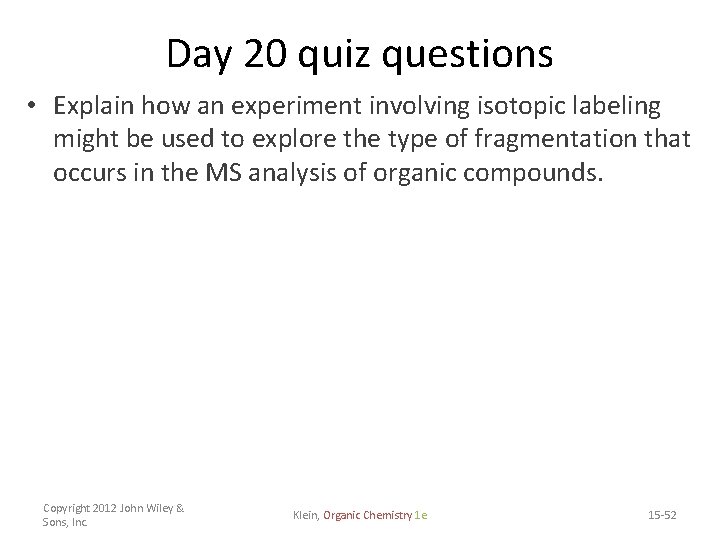 Day 20 quiz questions

• Explain how an experiment involving isotopic labeling might be used to explore the type of fragmentation that occurs in the MS analysis of organic compounds.

Copyright 2012 John Wiley & Sons, Inc.

Klein, Organic Chemistry 1e

15-52